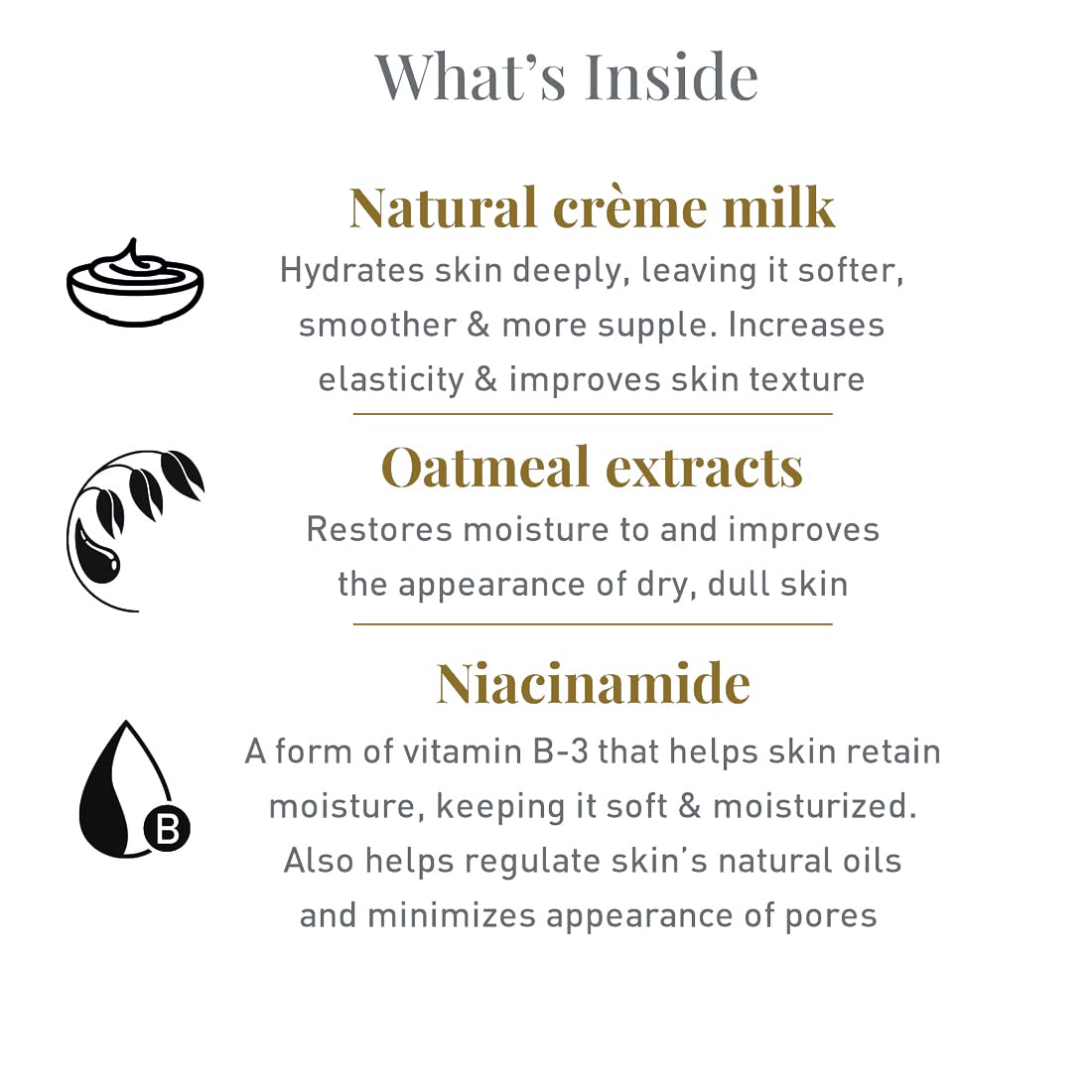 What's Inside

Natural crème milk

Hydrates skin deeply, leaving it softer, smoother & more supple. Increases elasticity & improves skin texture

Oatmeal extracts

Restores moisture to and improves the appearance of dry, dull skin

Niacinamide

B

A form of vitamin B-3 that helps skin retain moisture, keeping it soft & moisturized. Also helps regulate skin's natural oils and minimizes appearance of pores